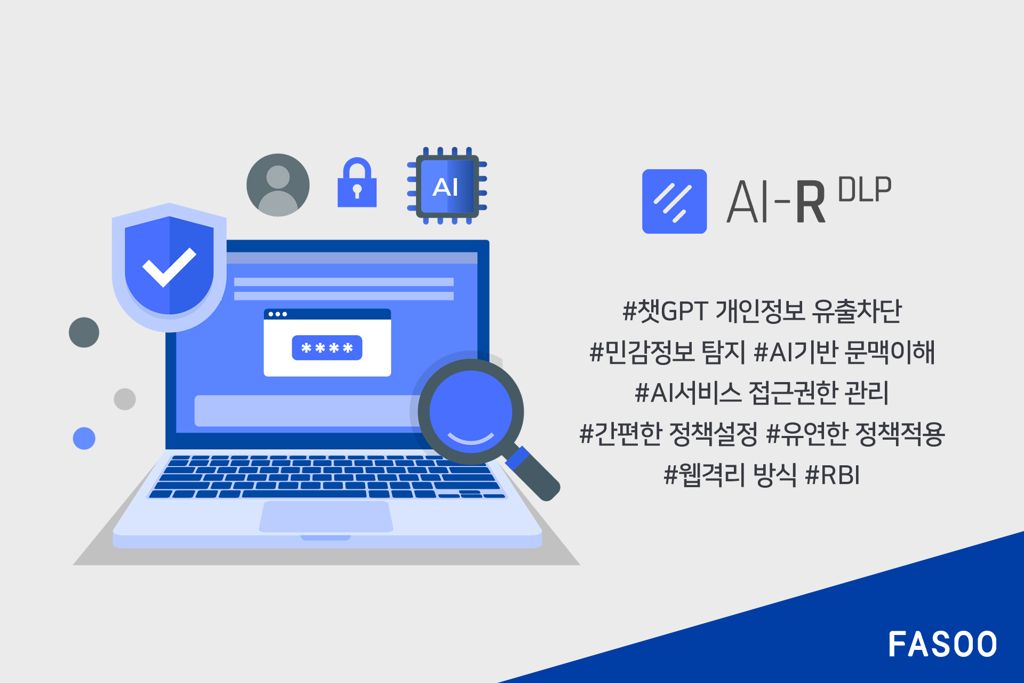 AI

****

AI-R DLP

#챗GPT 개인정보 유출차단
#민감정보 탐지 #AI기반 문맥이해
#AI서비스 접근권한 관리
#간편한 정책설정 #유연한 정책적용
#웹격리 방식 #RBI

FASOO